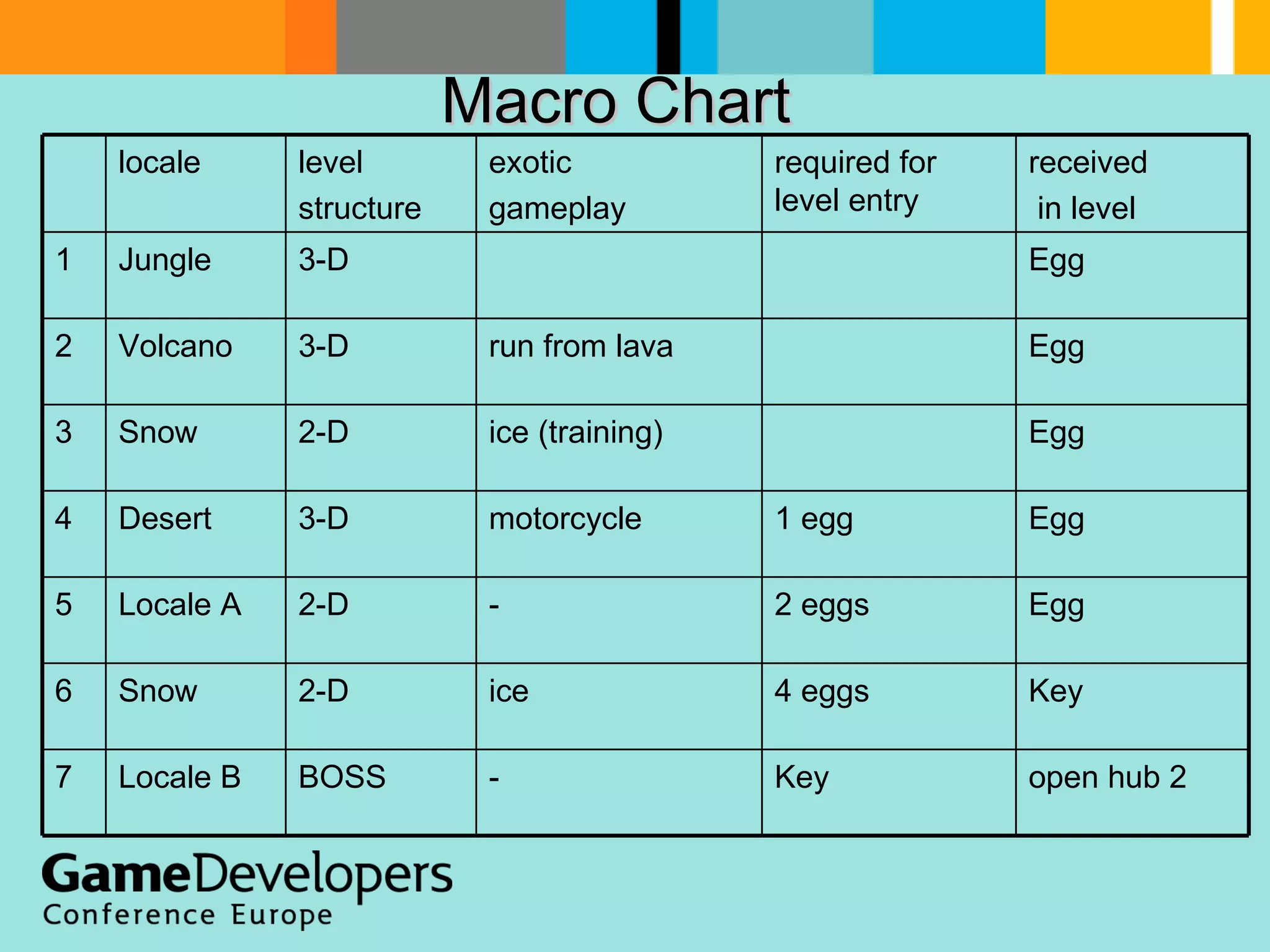 Macro Chart

| | locale | level structure | exotic gameplay | required for level entry | received in level |
|---|---|---|---|---|---|
| 1 | Jungle | 3-D | | | Egg |
| 2 | Volcano | 3-D | run from lava | | Egg |
| 3 | Snow | 2-D | ice (training) | | Egg |
| 4 | Desert | 3-D | motorcycle | 1 egg | Egg |
| 5 | Locale A | 2-D | - | 2 eggs | Egg |
| 6 | Snow | 2-D | ice | 4 eggs | Key |
| 7 | Locale B | BOSS | - | Key | open hub 2 |

GameDevelopers
Conference Europe